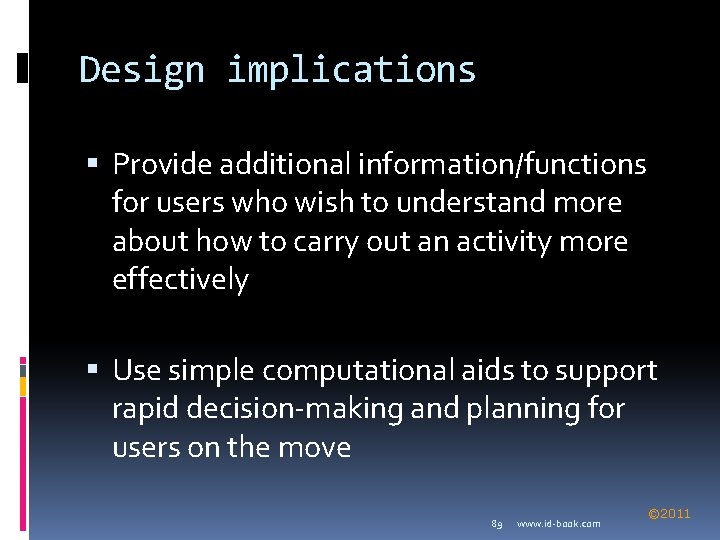 Design implications

▪ Provide additional information/functions for users who wish to understand more about how to carry out an activity more effectively

▪ Use simple computational aids to support rapid decision-making and planning for users on the move

89 www.id-book.com

©2011